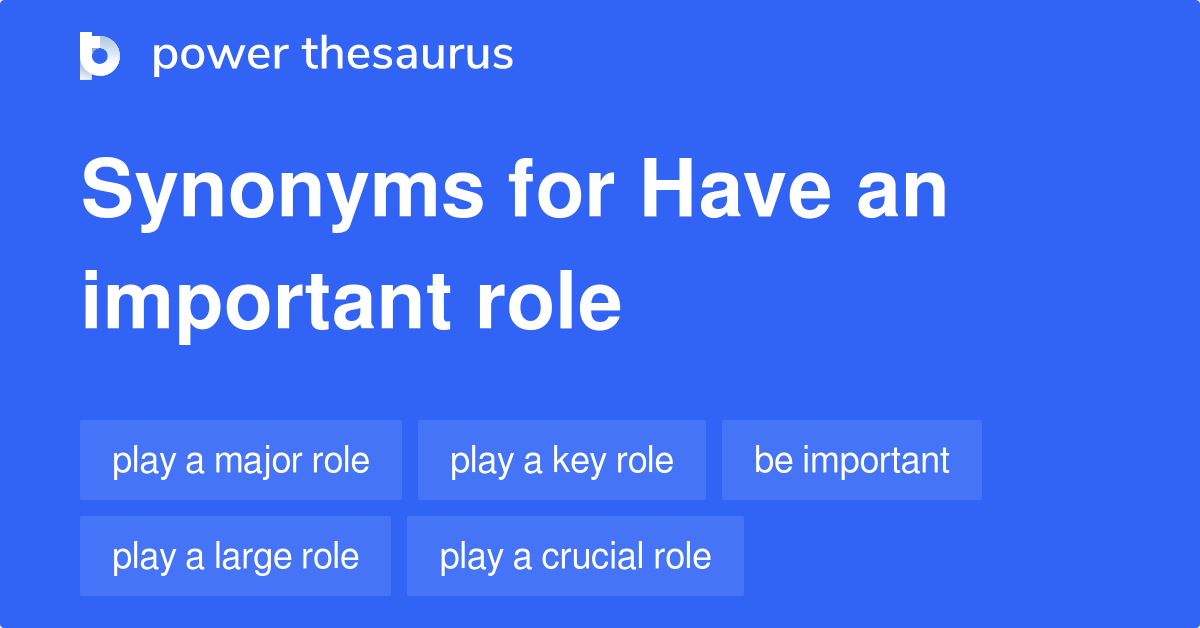 power thesaurus

Synonyms for Have an important role

play a major role
play a key role
be important
play a large role
play a crucial role